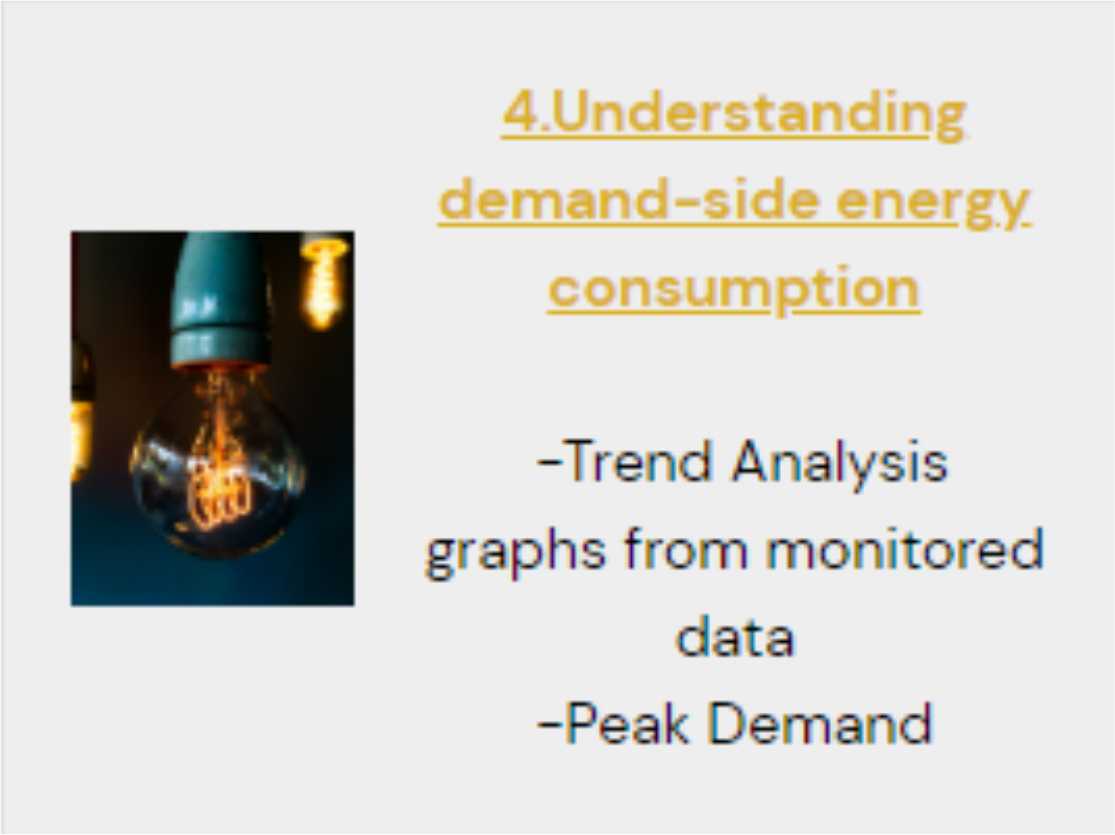 4.Understanding demand-side energy consumption

-Trend Analysis graphs from monitored data
-Peak Demand